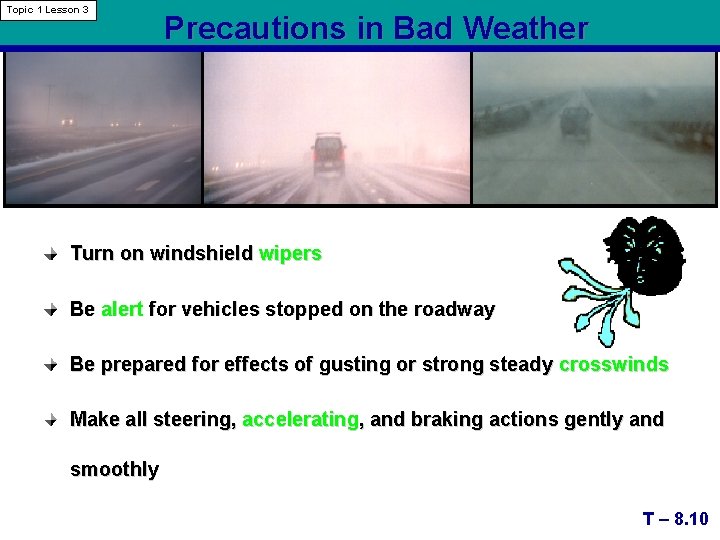 Topic 1 Lesson 3

Precautions in Bad Weather

Turn on windshield wipers

Be alert for vehicles stopped on the roadway

Be prepared for effects of gusting or strong steady crosswinds

Make all steering, accelerating, and braking actions gently and smoothly

T – 8.10